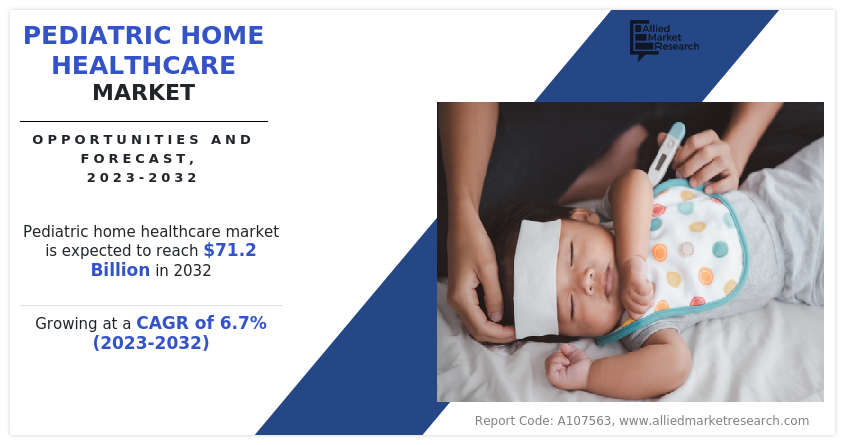 PEDIATRIC HOME HEALTHCARE MARKET

OPPORTUNITIES AND FORECAST, 2023-2032

Pediatric home healthcare market is expected to reach $71.2 Billion in 2032

Growing at a CAGR of 6.7% (2023-2032)

Allied Market Research

Report Code: A107563, www.alliedmarketresearch.com